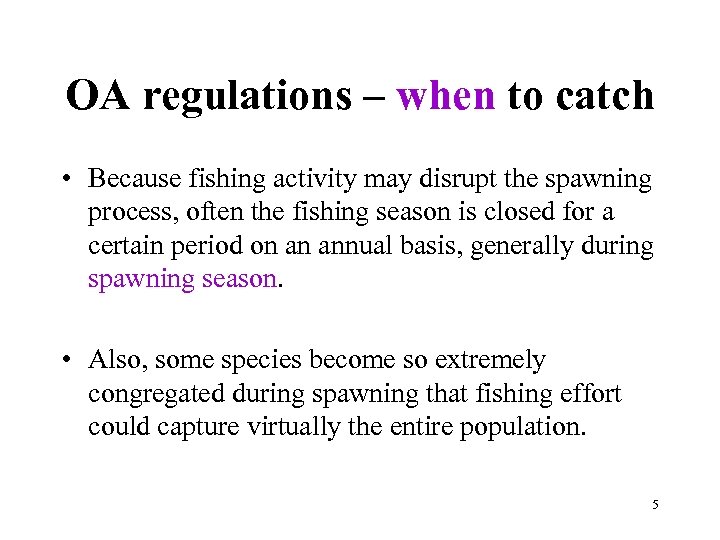 OA regulations – when to catch

• Because fishing activity may disrupt the spawning process, often the fishing season is closed for a certain period on an annual basis, generally during spawning season.

• Also, some species become so extremely congregated during spawning that fishing effort could capture virtually the entire population.

5